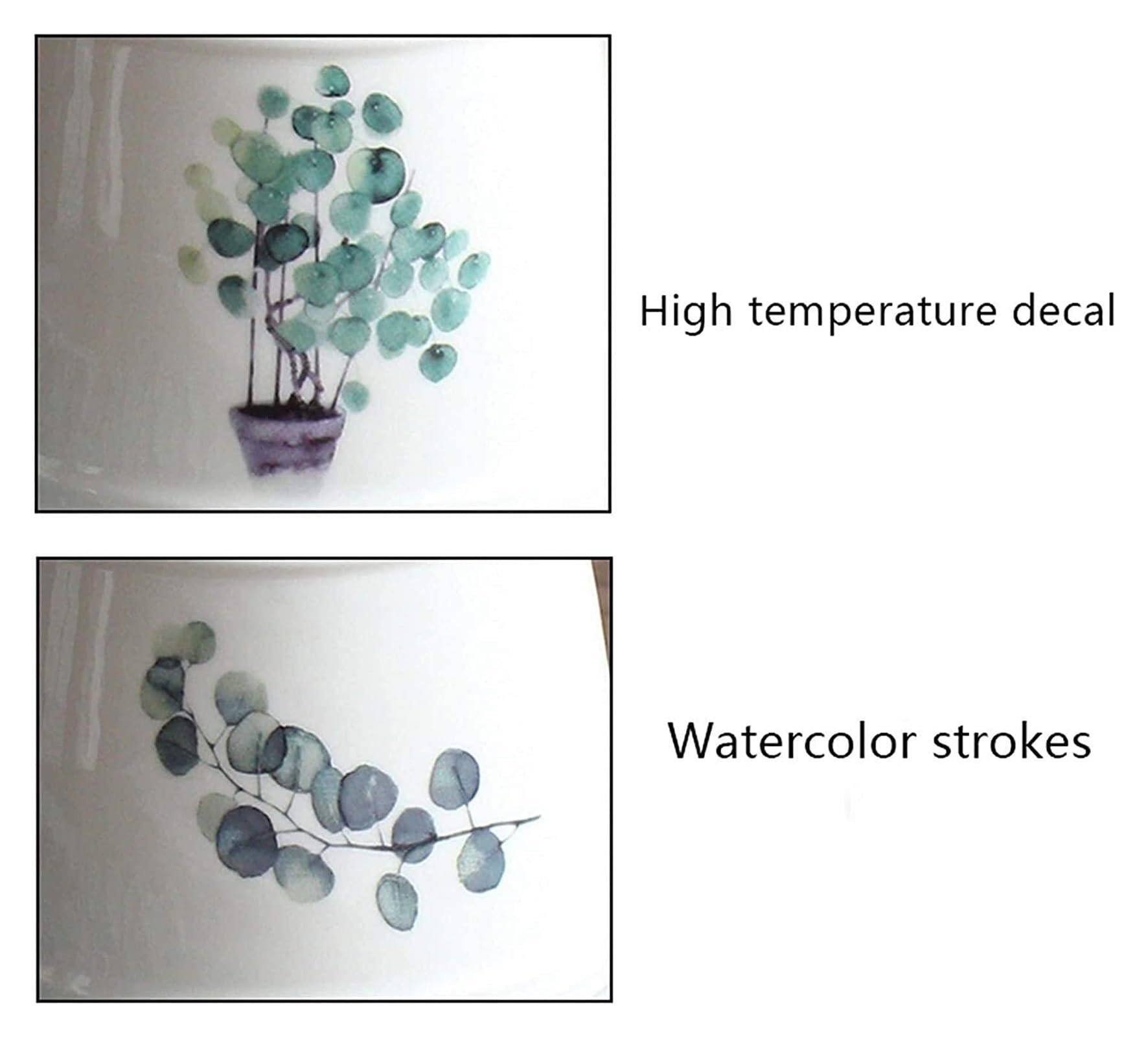 High temperature decal

Watercolor strokes